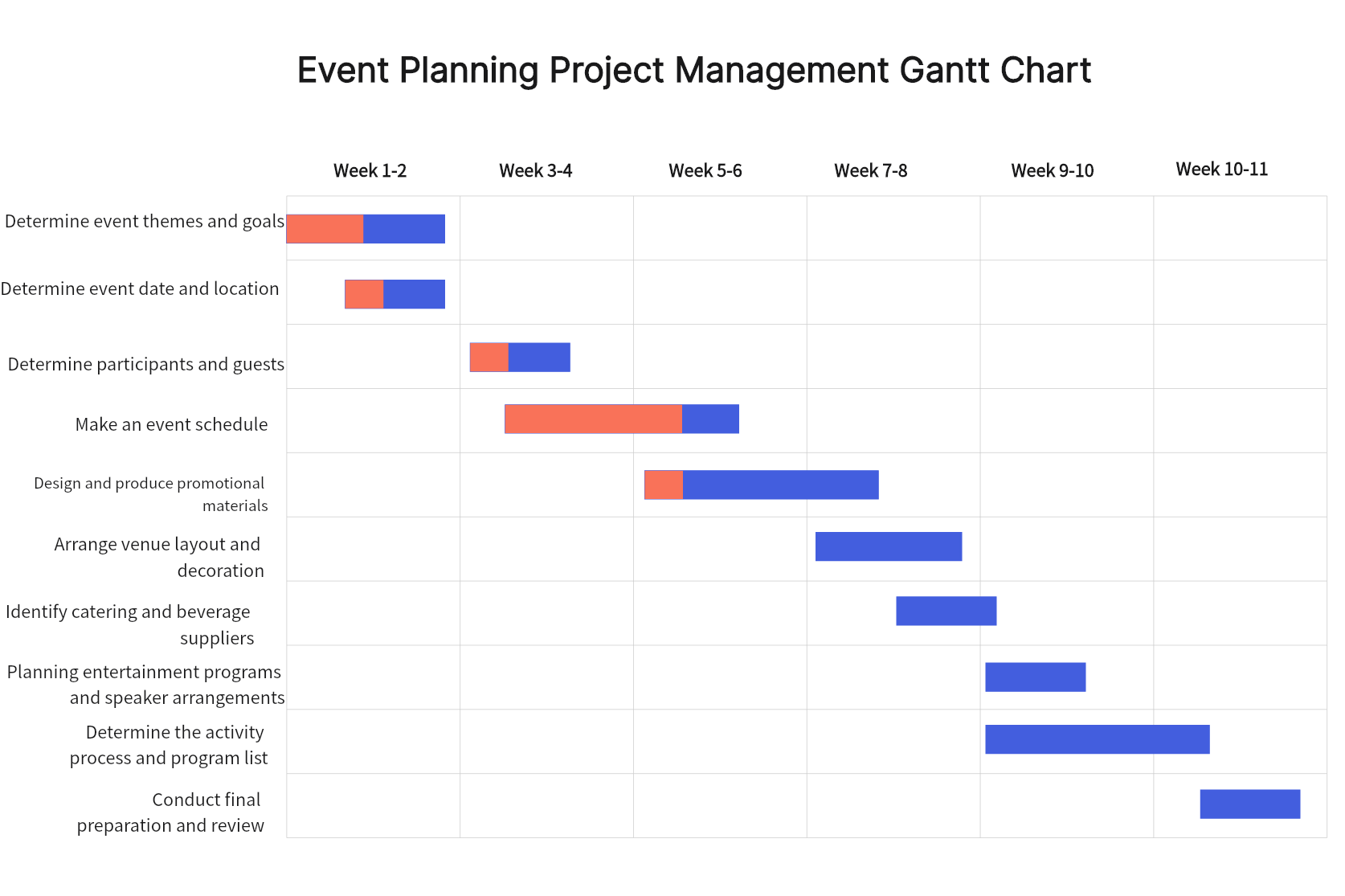 Event Planning Project Management Gantt Chart

Week 1-2
Week 3-4
Week 5-6
Week 7-8
Week 9-10
Week 10-11

Determine event themes and goals
Determine event date and location
Determine participants and guests
Make an event schedule
Design and produce promotional materials
Arrange venue layout and decoration
Identify catering and beverage suppliers
Planning entertainment programs and speaker arrangements
Determine the activity process and program list
Conduct final preparation and review